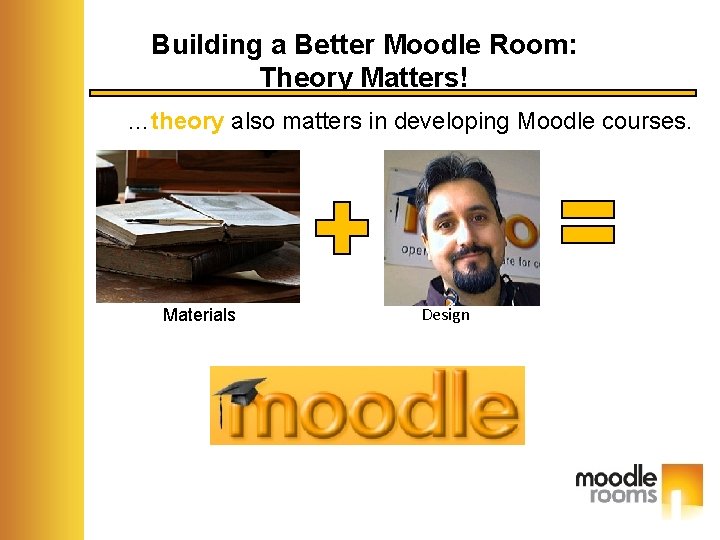 Building a Better Moodle Room: Theory Matters!

…theory also matters in developing Moodle courses.

Materials

Design

moodle

moodle rooms